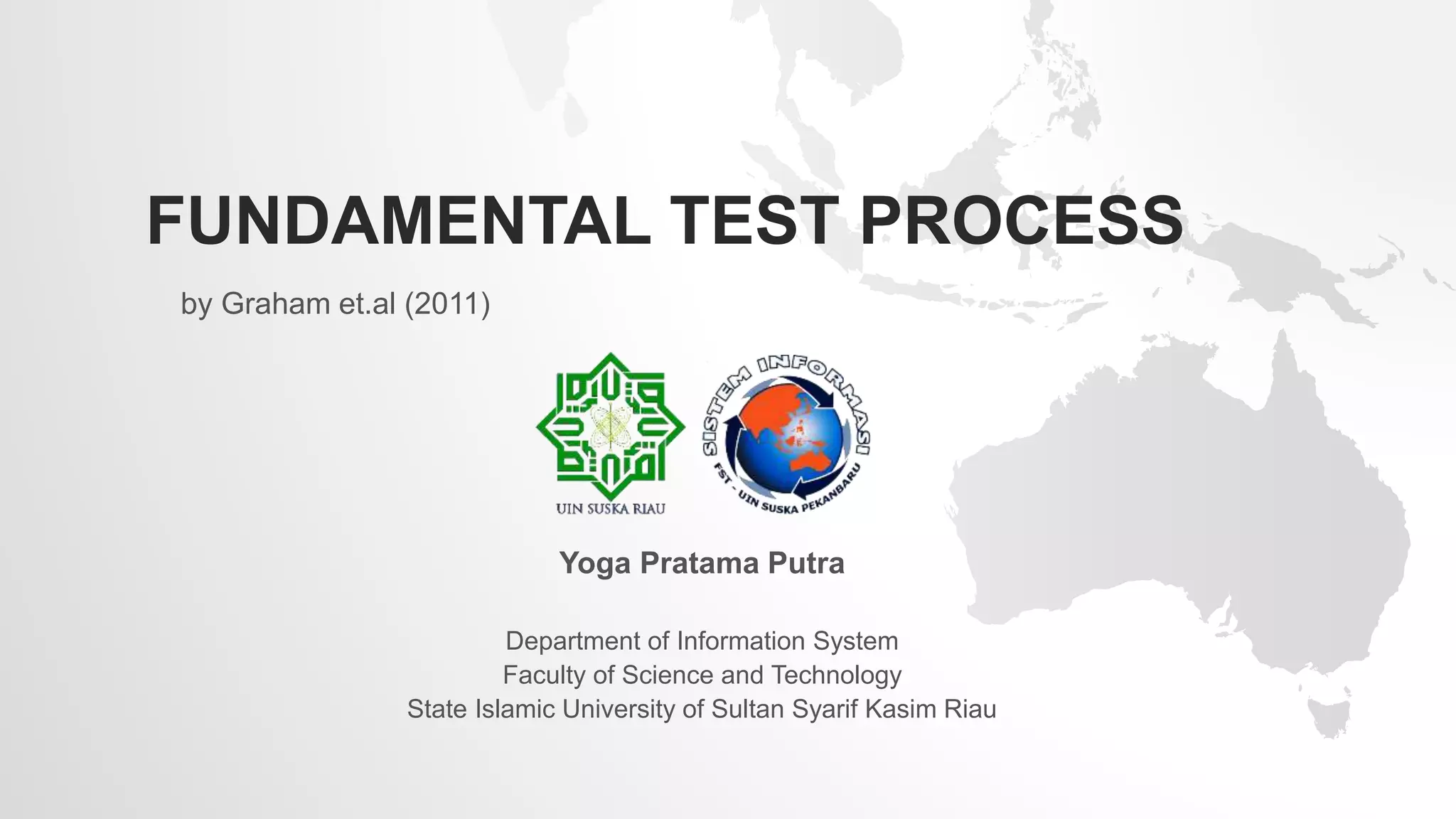 FUNDAMENTAL TEST PROCESS

by Graham et.al (2011)

UIN SUSKA RIAU

SISTEM INFORMASI
FST - UIN SUSKA PEKANBARU

Yoga Pratama Putra

Department of Information System
Faculty of Science and Technology
State Islamic University of Sultan Syarif Kasim Riau